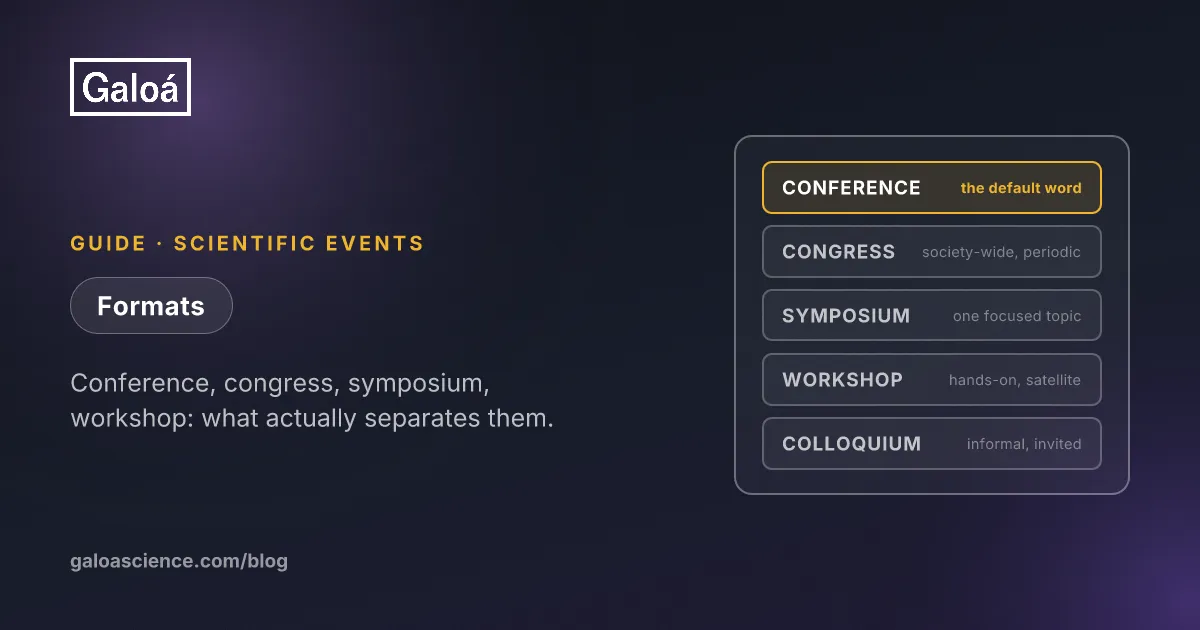 Galoá

GUIDE · SCIENTIFIC EVENTS

Formats

Conference, congress, symposium, workshop: what actually separates them.

galoascience.com/blog

CONFERENCE the default word

CONGRESS society-wide, periodic

SYMPOSIUM one focused topic

WORKSHOP hands-on, satellite

COLLOQUIUM informal, invited